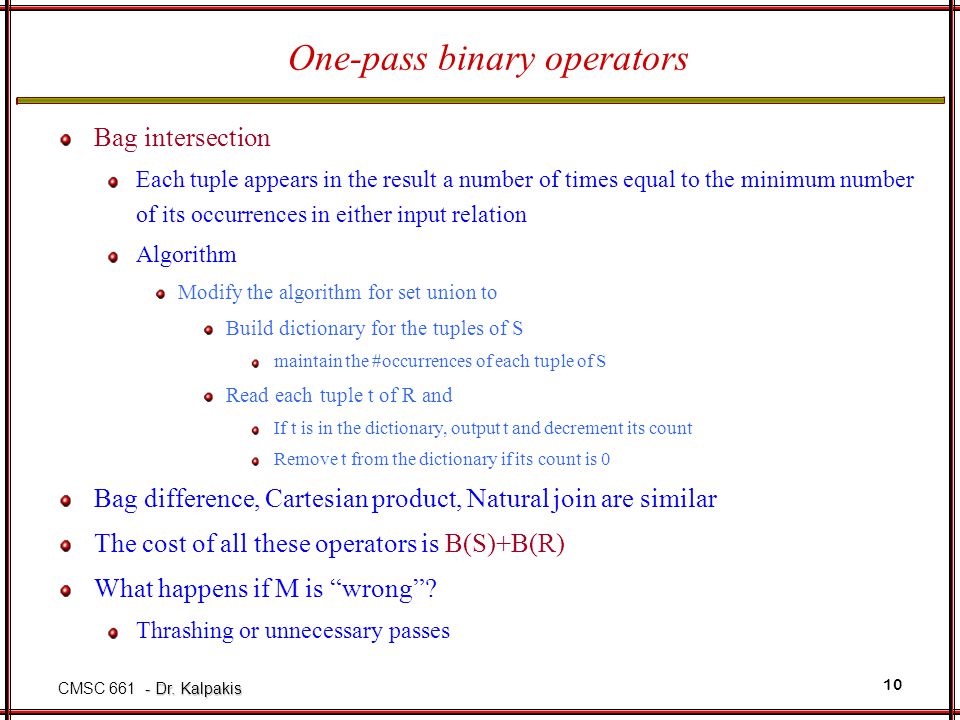 One-pass binary operators

Bag intersection

Each tuple appears in the result a number of times equal to the minimum number of its occurrences in either input relation

Algorithm

Modify the algorithm for set union to

Build dictionary for the tuples of S

maintain the #occurrences of each tuple of S

Read each tuple t of R and

If t is in the dictionary, output t and decrement its count

Remove t from the dictionary if its count is 0

Bag difference, Cartesian product, Natural join are similar

The cost of all these operators is B(S)+B(R)

What happens if M is “wrong”?

Thrashing or unnecessary passes

CMSC 661 - Dr. Kalpakis

10